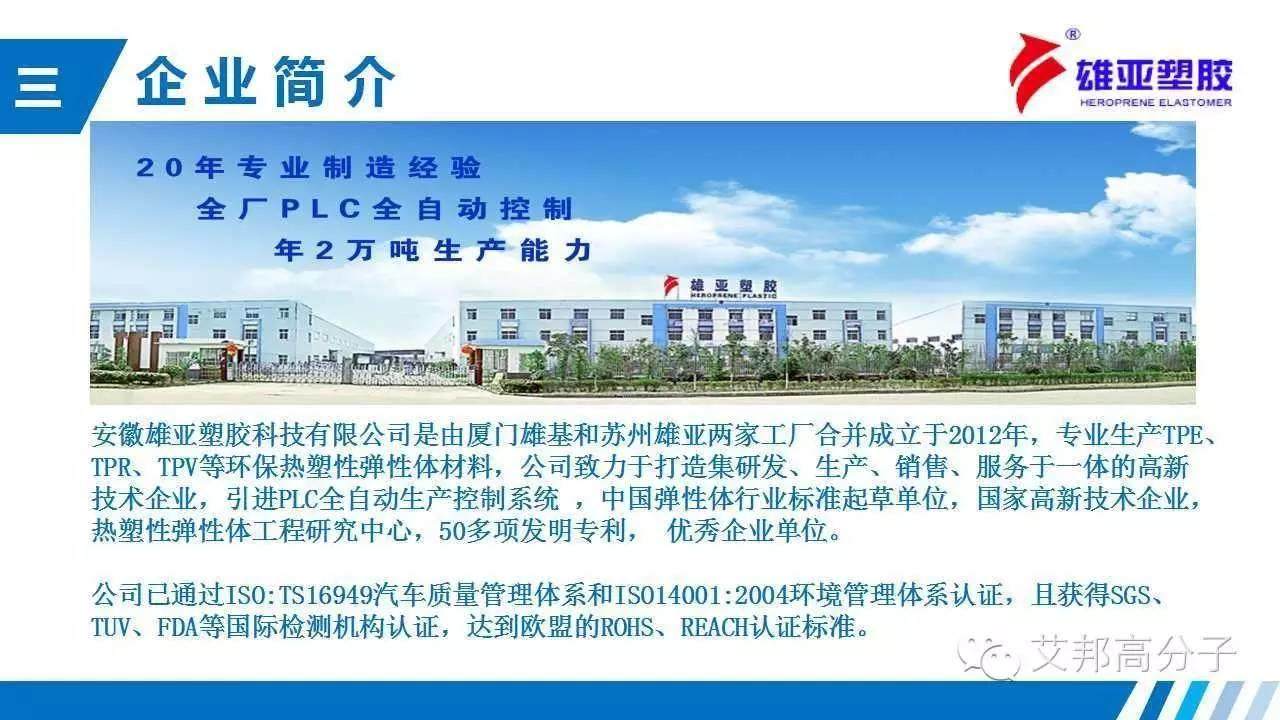 三 企业简介

® 雄亚塑胶 HEROPRENE ELASTOMER

20年专业制造经验
全厂PLC全自动控制
年2万吨生产能力

雄亚塑胶 HEROPRENE PLASTIC

安徽雄亚塑胶科技有限公司是由厦门雄基和苏州雄亚两家工厂合并成立于2012年，专业生产TPE、TPR、TPV等环保热塑性弹性体材料，公司致力于打造集研发、生产、销售、服务于一体的高新技术企业，引进PLC全自动生产控制系统 ，中国弹性体行业标准起草单位，国家高新技术企业，热塑性弹性体工程研究中心，50多项发明专利， 优秀企业单位。

公司已通过ISO:TS16949汽车质量管理体系和ISO14001:2004环境管理体系认证，且获得SGS、TUV、FDA等国际检测机构认证，达到欧盟的ROHS、REACH认证标准。

艾邦高分子